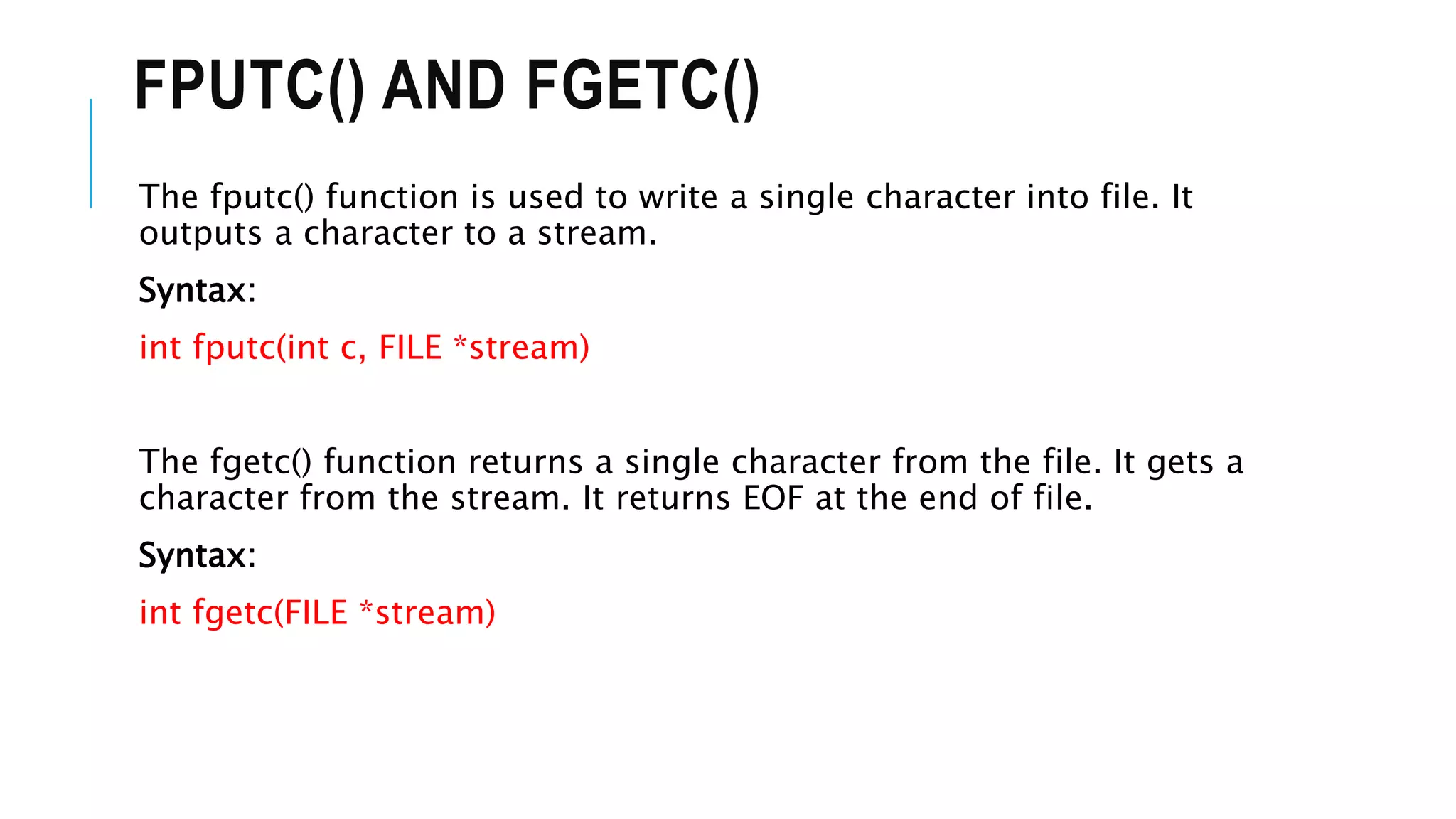 FPUTC() AND FGETC()

The fputc() function is used to write a single character into file. It outputs a character to a stream.

Syntax:

int fputc(int c, FILE *stream)

The fgetc() function returns a single character from the file. It gets a character from the stream. It returns EOF at the end of file.

Syntax:

int fgetc(FILE *stream)